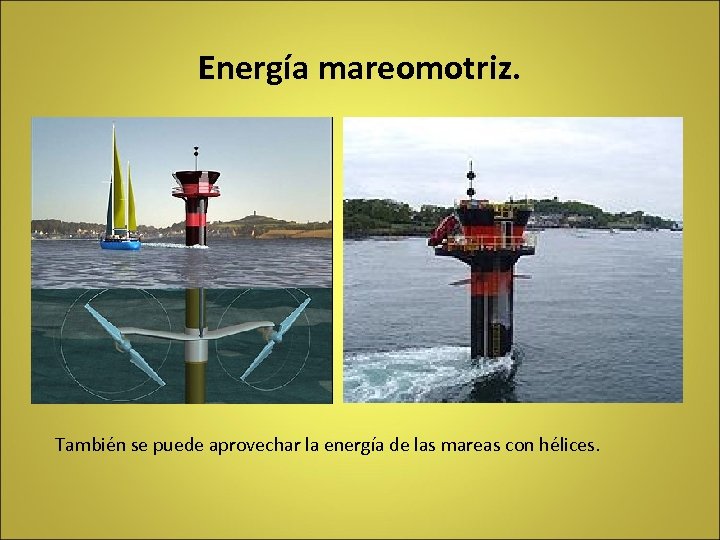 Energía mareomotriz.

También se puede aprovechar la energía de las mareas con hélices.